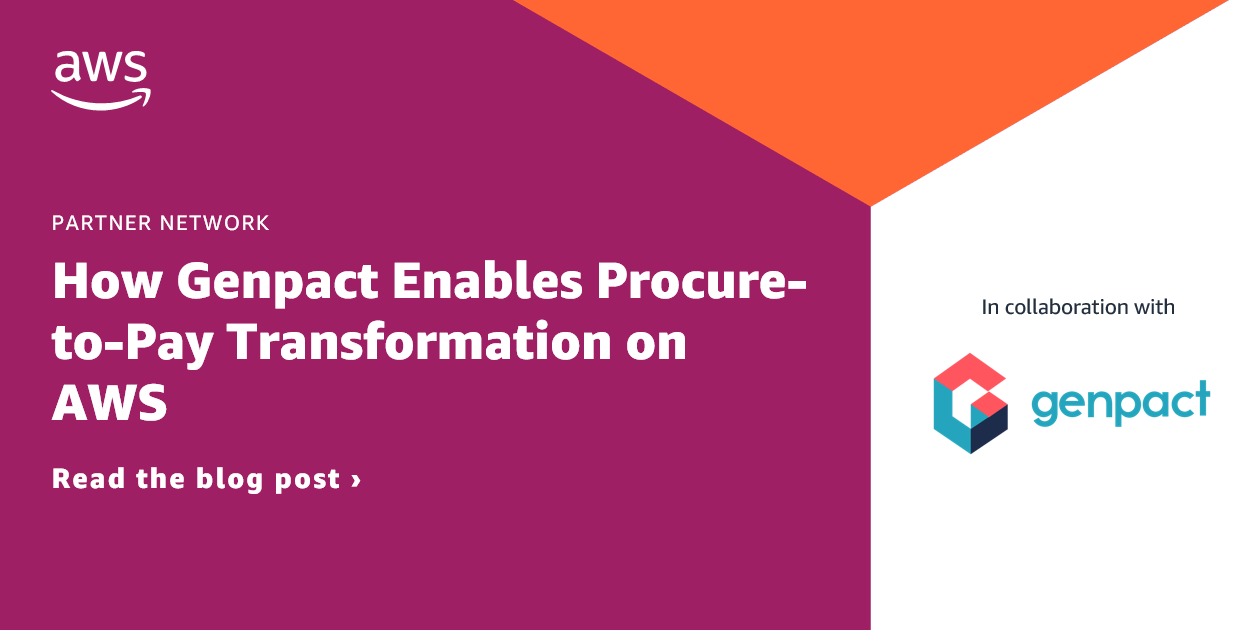 aws

PARTNER NETWORK

How Genpact Enables Procure-to-Pay Transformation on AWS

Read the blog post ›

In collaboration with

genpact